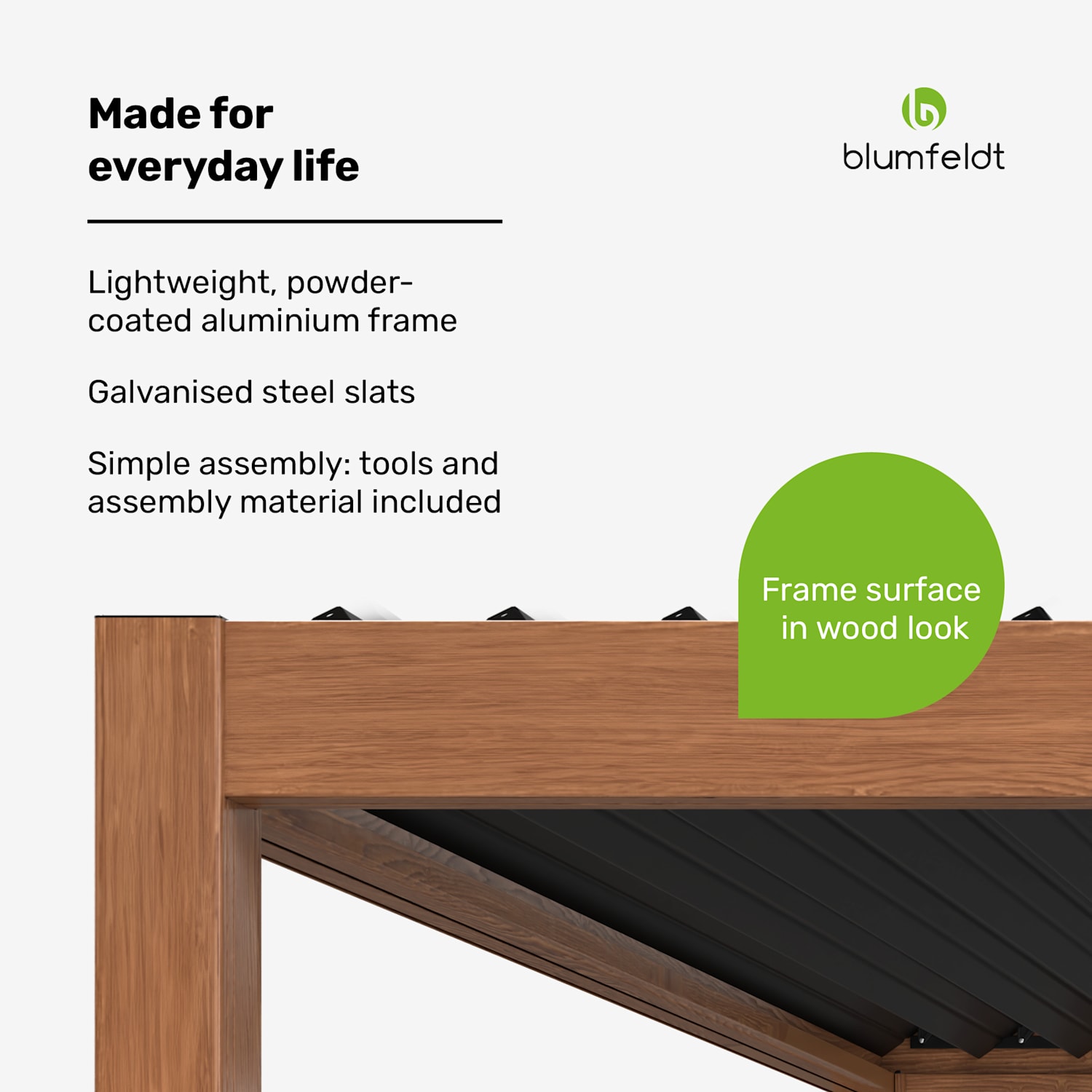 Made for everyday life

blumfeldt

Lightweight, powder-coated aluminium frame

Galvanised steel slats

Simple assembly: tools and assembly material included

Frame surface in wood look